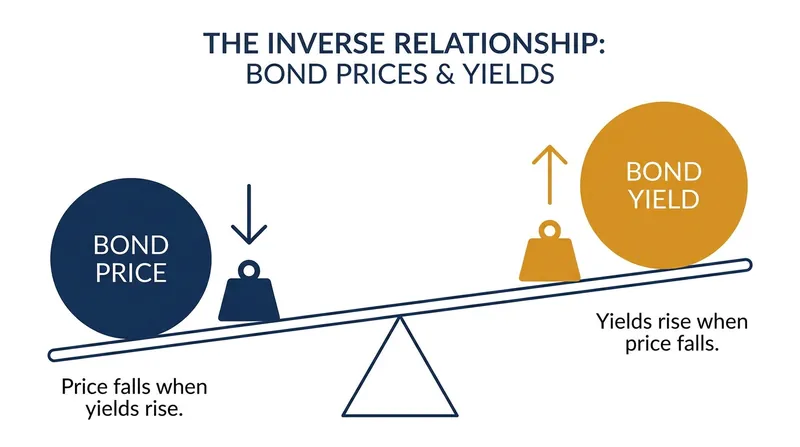 THE INVERSE RELATIONSHIP:
BOND PRICES & YIELDS

BOND PRICE

BOND YIELD

Yields rise when price falls.

Price falls when yields rise.